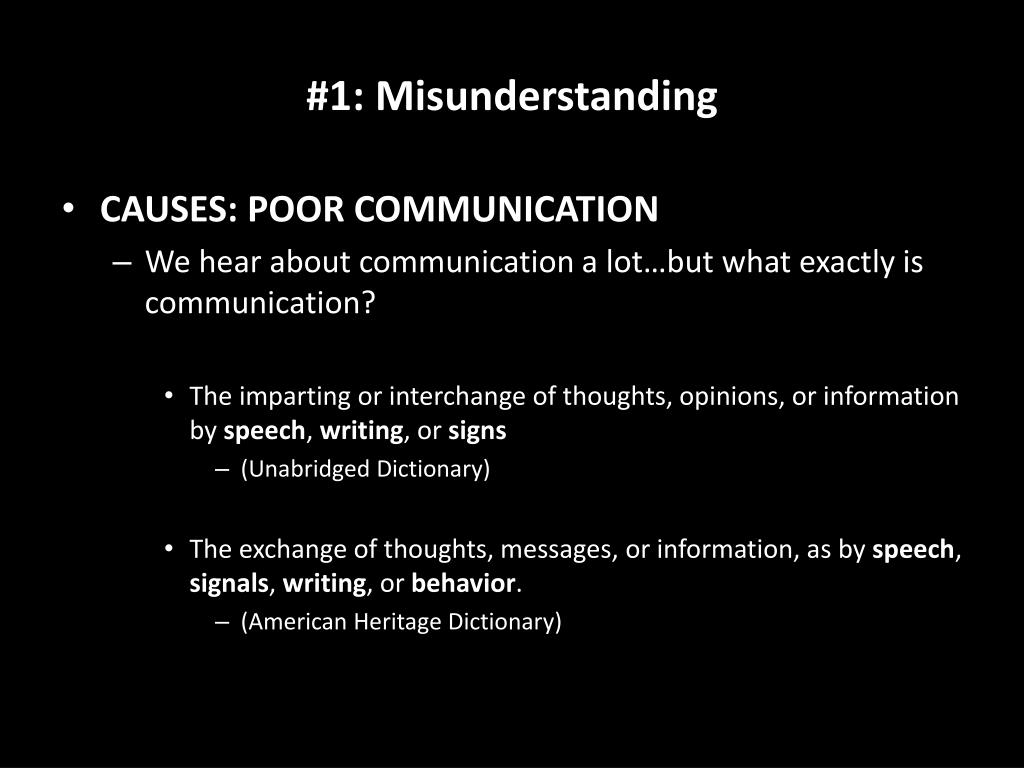 #1: Misunderstanding

• CAUSES: POOR COMMUNICATION
– We hear about communication a lot…but what exactly is communication?

• The imparting or interchange of thoughts, opinions, or information by speech, writing, or signs
– (Unabridged Dictionary)

• The exchange of thoughts, messages, or information, as by speech, signals, writing, or behavior.
– (American Heritage Dictionary)